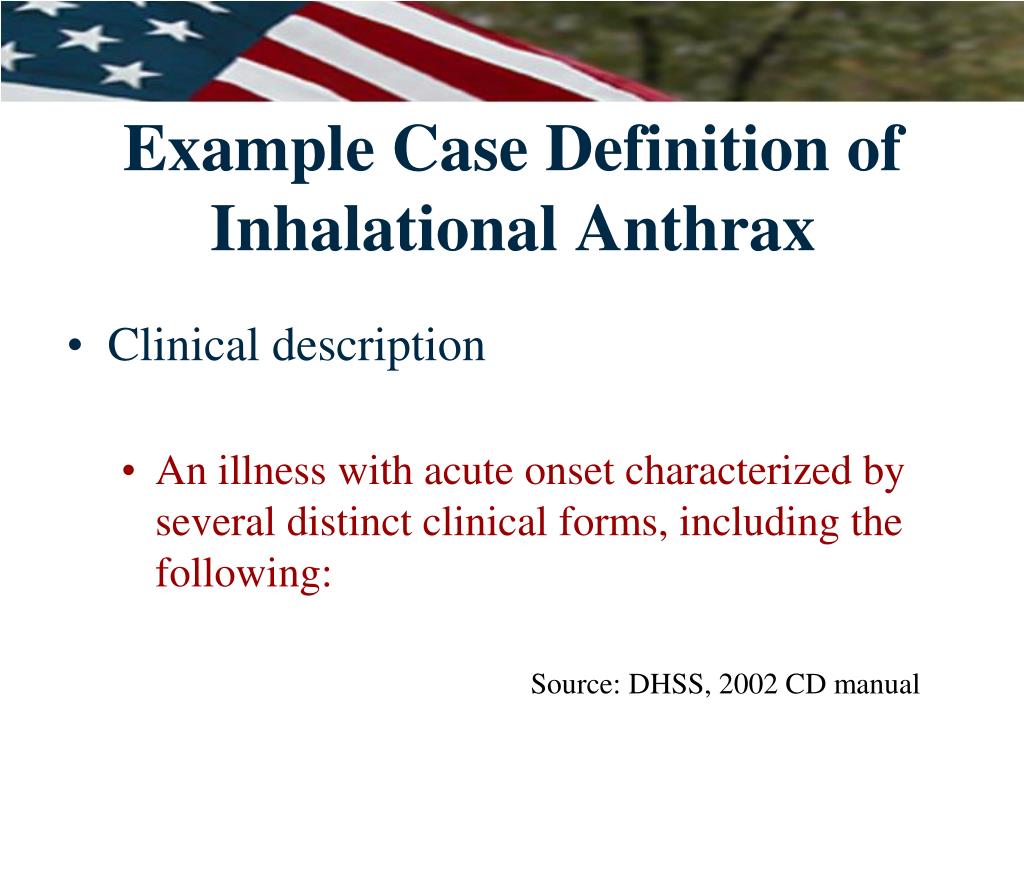 Example Case Definition of Inhalational Anthrax

• Clinical description

• An illness with acute onset characterized by several distinct clinical forms, including the following:

Source: DHSS, 2002 CD manual